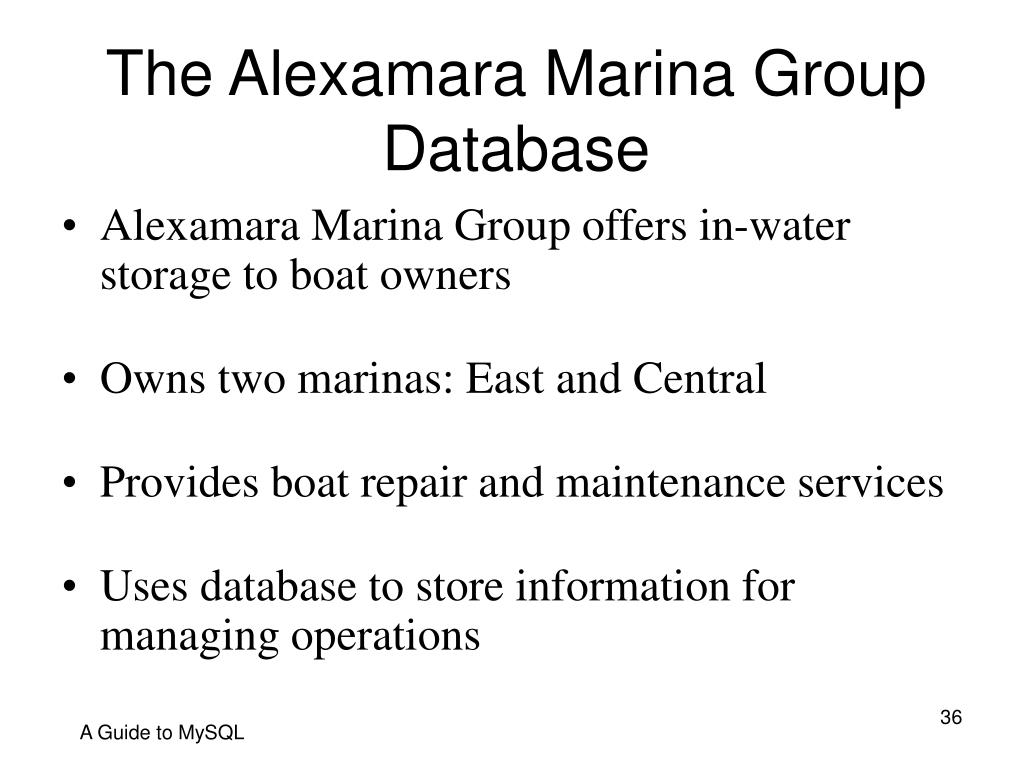 The Alexamara Marina Group Database

• Alexamara Marina Group offers in-water storage to boat owners

• Owns two marinas: East and Central

• Provides boat repair and maintenance services

• Uses database to store information for managing operations

A Guide to MySQL

36